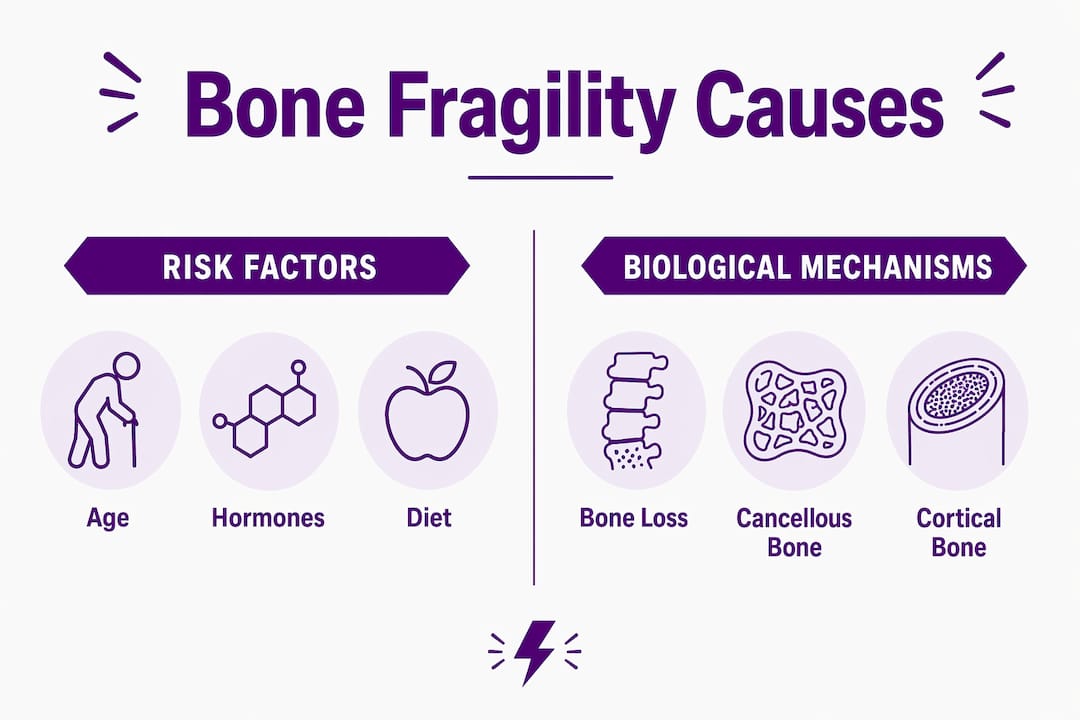 Bone Fragility Causes

RISK FACTORS

Age

Hormones

Diet

BIOLOGICAL MECHANISMS

Bone Loss

Cancellous Bone

Cortical Bone